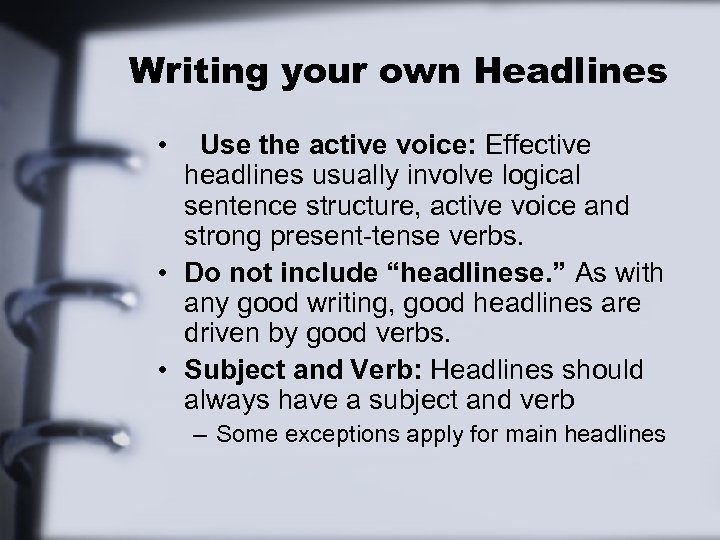 Writing your own Headlines

• Use the active voice: Effective headlines usually involve logical sentence structure, active voice and strong present-tense verbs.
• Do not include “headlinese.” As with any good writing, good headlines are driven by good verbs.
• Subject and Verb: Headlines should always have a subject and verb
– Some exceptions apply for main headlines